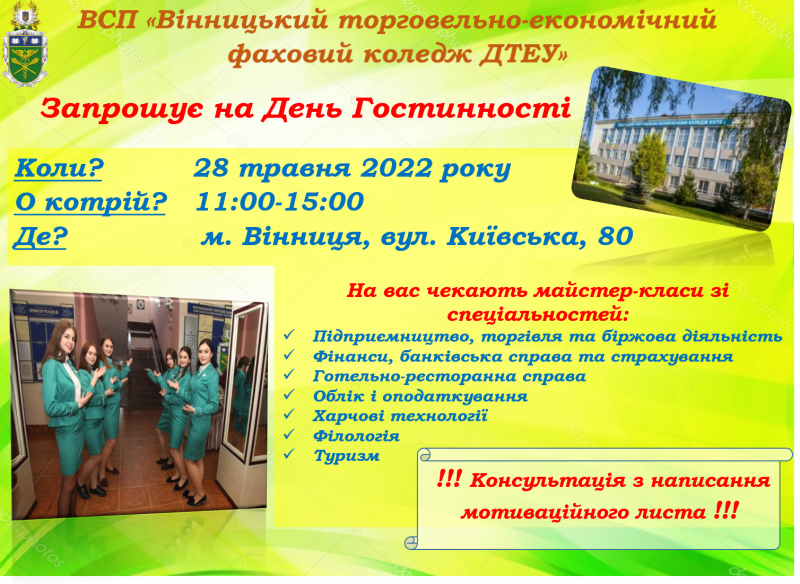 ВСП «Вінницький торговельно-економічний фаховий коледж ДТЕУ»

Запрошує на День Гостинності

Коли? 28 травня 2022 року
О котрій? 11:00-15:00
Де? м. Вінниця, вул. Київська, 80

На вас чекають майстер-класи зі спеціальностей:
✓ Підприємництво, торгівля та біржова діяльність
✓ Фінанси, банківська справа та страхування
✓ Готельно-ресторанна справа
✓ Облік і оподаткування
✓ Харчові технології
✓ Філологія
✓ Туризм

!!! Консультація з написання мотиваційного листа !!!